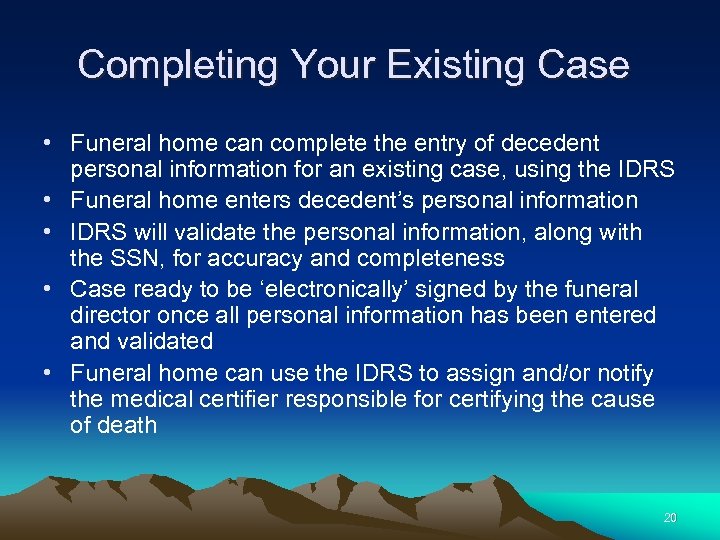 Completing Your Existing Case

• Funeral home can complete the entry of decedent personal information for an existing case, using the IDRS
• Funeral home enters decedent’s personal information
• IDRS will validate the personal information, along with the SSN, for accuracy and completeness
• Case ready to be ‘electronically’ signed by the funeral director once all personal information has been entered and validated
• Funeral home can use the IDRS to assign and/or notify the medical certifier responsible for certifying the cause of death

20